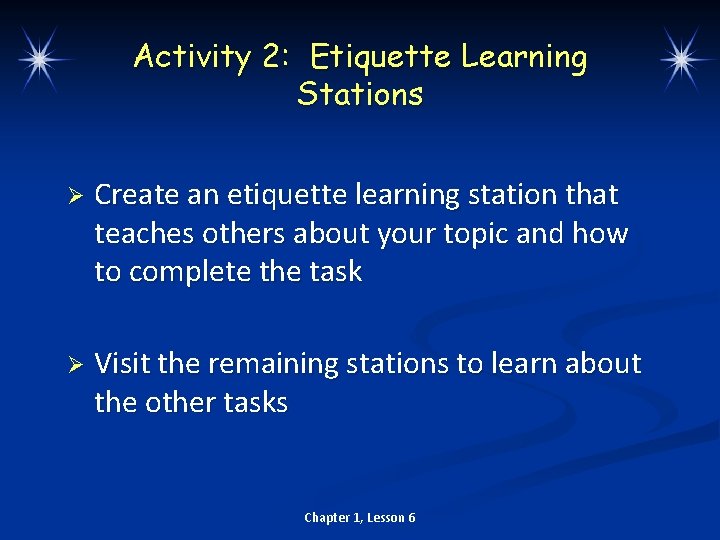 Activity 2: Etiquette Learning Stations

➢ Create an etiquette learning station that teaches others about your topic and how to complete the task

➢ Visit the remaining stations to learn about the other tasks

Chapter 1, Lesson 6